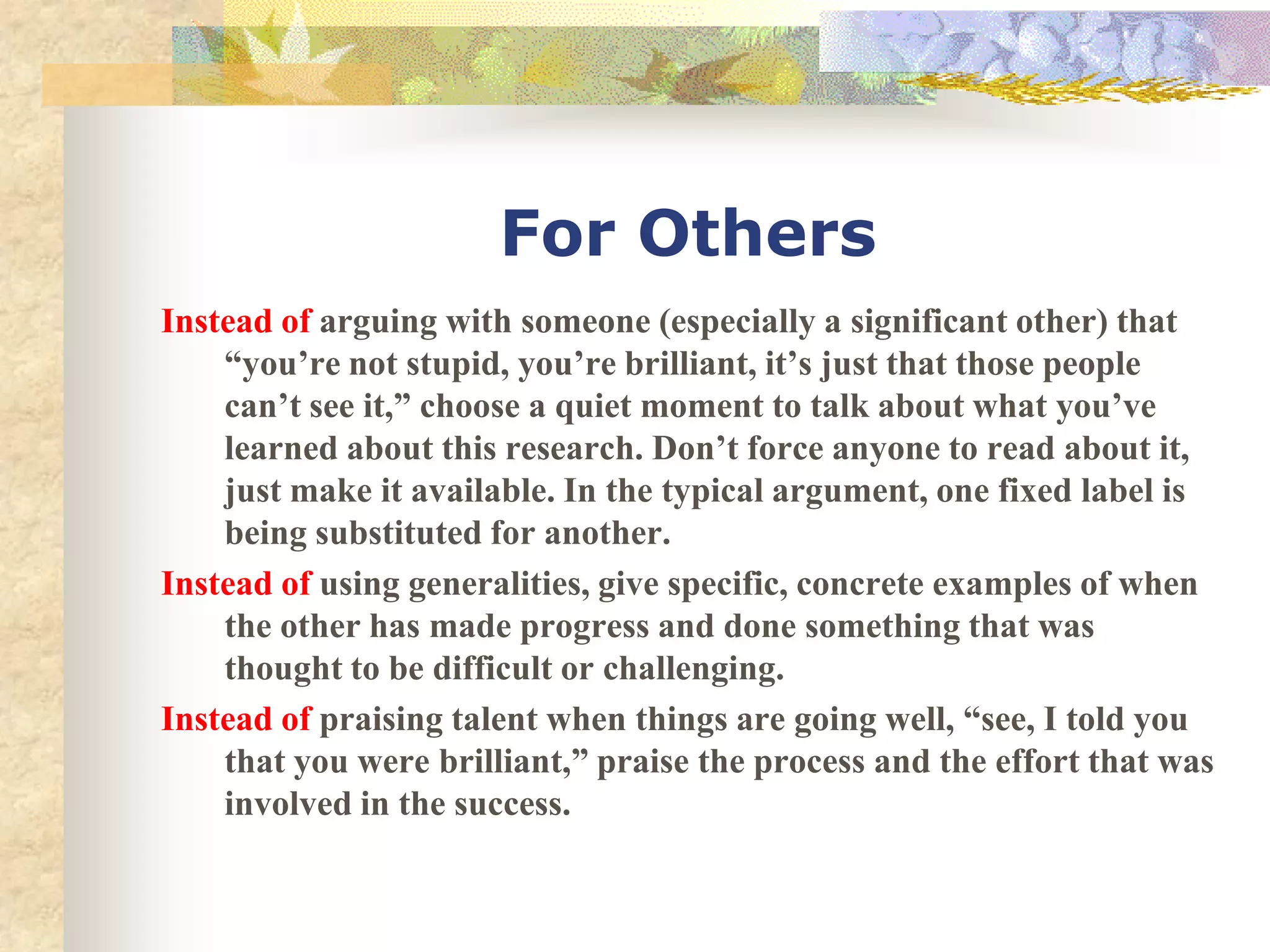 For Others

Instead of arguing with someone (especially a significant other) that “you’re not stupid, you’re brilliant, it’s just that those people can’t see it,” choose a quiet moment to talk about what you’ve learned about this research. Don’t force anyone to read about it, just make it available. In the typical argument, one fixed label is being substituted for another.

Instead of using generalities, give specific, concrete examples of when the other has made progress and done something that was thought to be difficult or challenging.

Instead of praising talent when things are going well, “see, I told you that you were brilliant,” praise the process and the effort that was involved in the success.